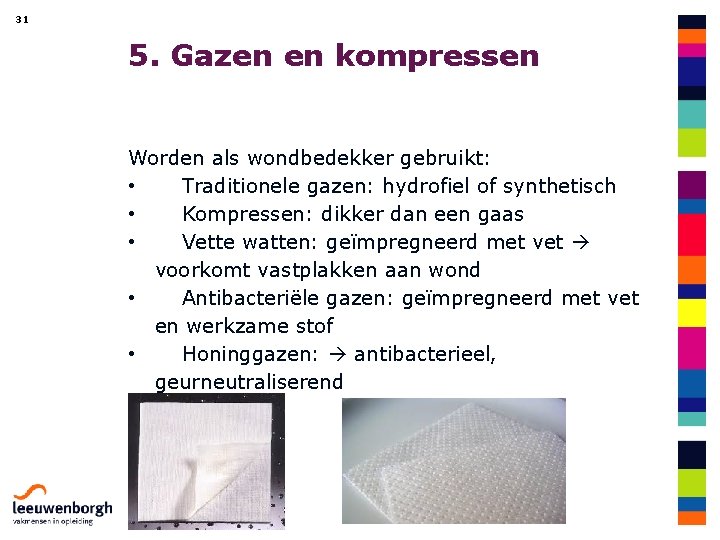 31

5. Gazen en kompressen

Worden als wondbedekker gebruikt:
• Traditionele gazen: hydrofiel of synthetisch
• Kompressen: dikker dan een gaas
• Vette watten: geïmpregneerd met vet → voorkomt vastplakken aan wond
• Antibacteriële gazen: geïmpregneerd met vet en werkzame stof
• Honinggazen: → antibacterieel, geurneutraliserend

leeuwenborgh
vakmensen in opleiding